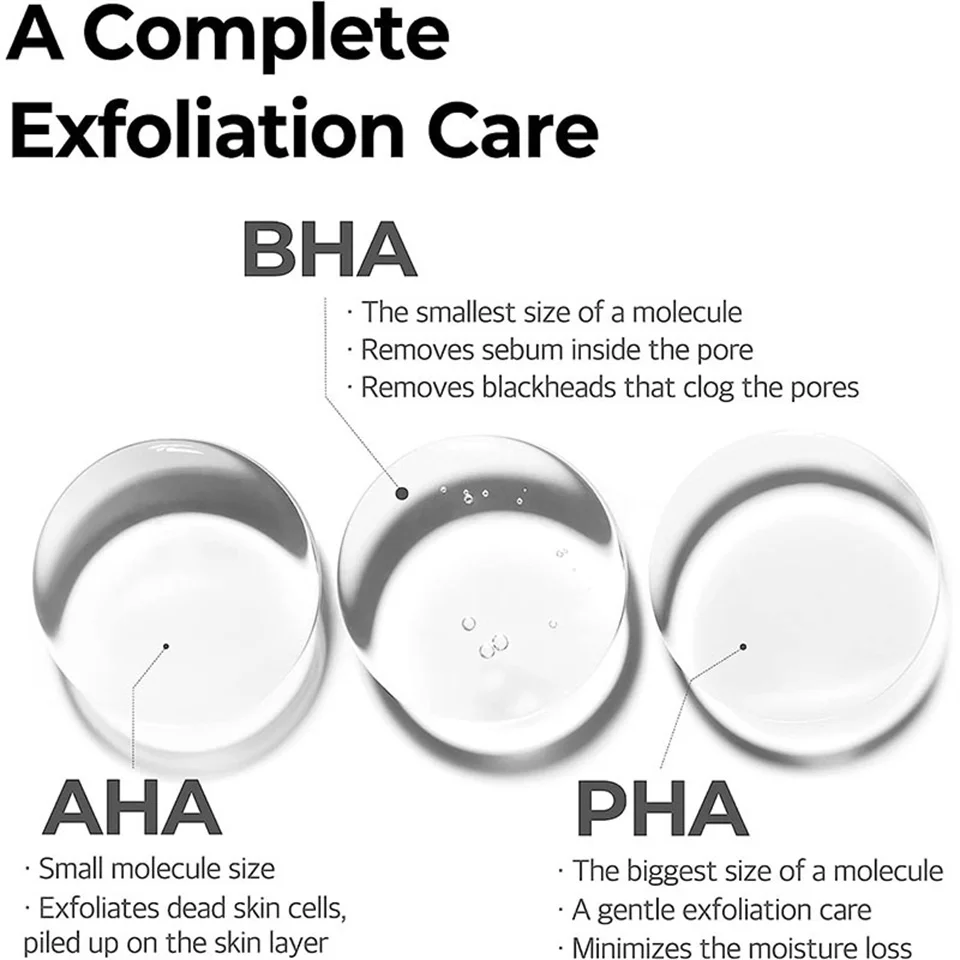 A Complete Exfoliation Care

BHA

· The smallest size of a molecule
· Removes sebum inside the pore
· Removes blackheads that clog the pores

AHA

· Small molecule size
· Exfoliates dead skin cells, piled up on the skin layer

PHA

· The biggest size of a molecule
· A gentle exfoliation care
· Minimizes the moisture loss